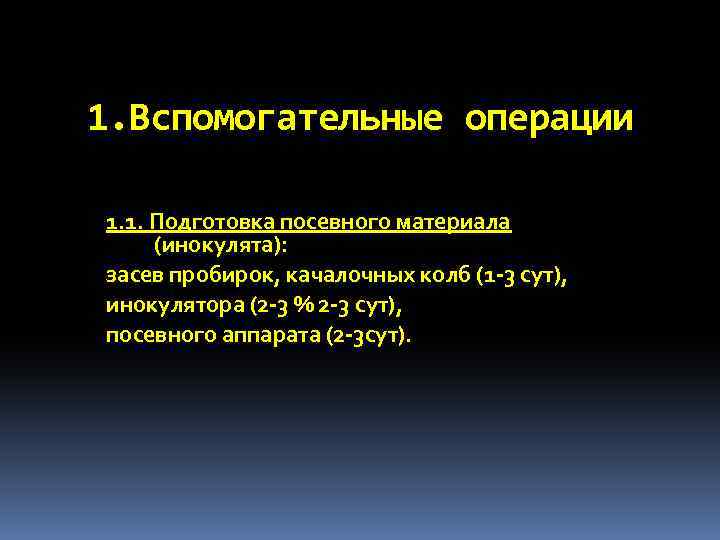 1.Вспомогательные операции

1.1. Подготовка посевного материала (инокулята):
засев пробирок, качалочных колб (1-3 сут),
инокулятора (2-3 % 2-3 сут),
посевного аппарата (2-3сут).